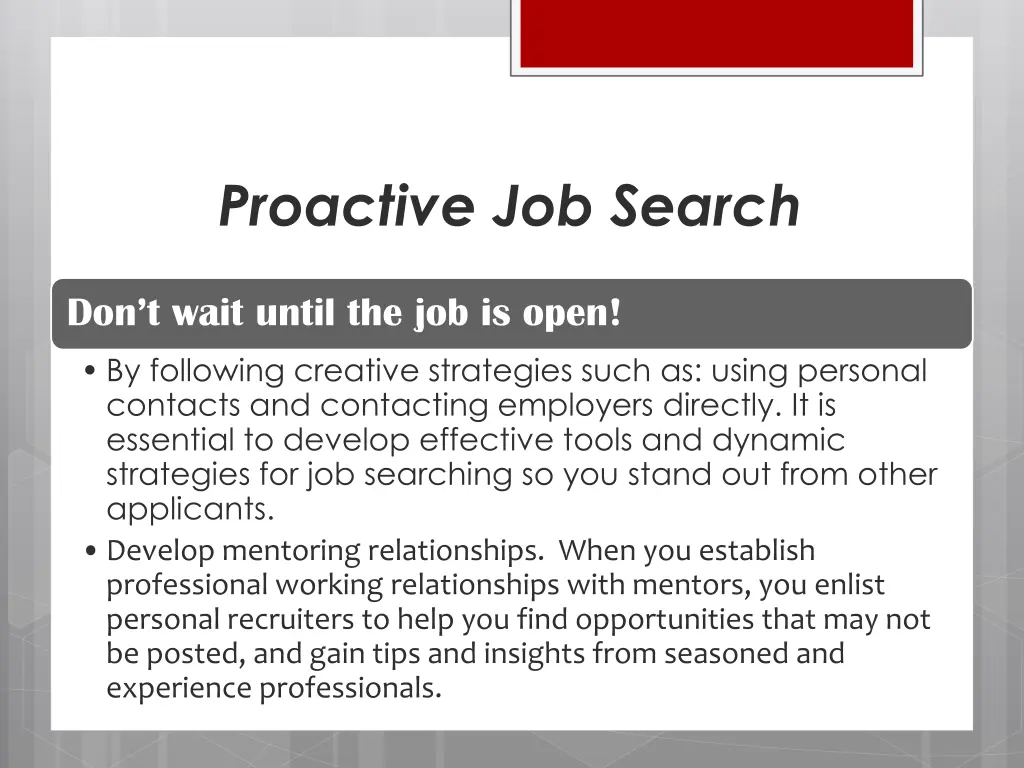 Proactive Job Search

Don’t wait until the job is open!

• By following creative strategies such as: using personal contacts and contacting employers directly. It is essential to develop effective tools and dynamic strategies for job searching so you stand out from other applicants.
• Develop mentoring relationships. When you establish professional working relationships with mentors, you enlist personal recruiters to help you find opportunities that may not be posted, and gain tips and insights from seasoned and experience professionals.